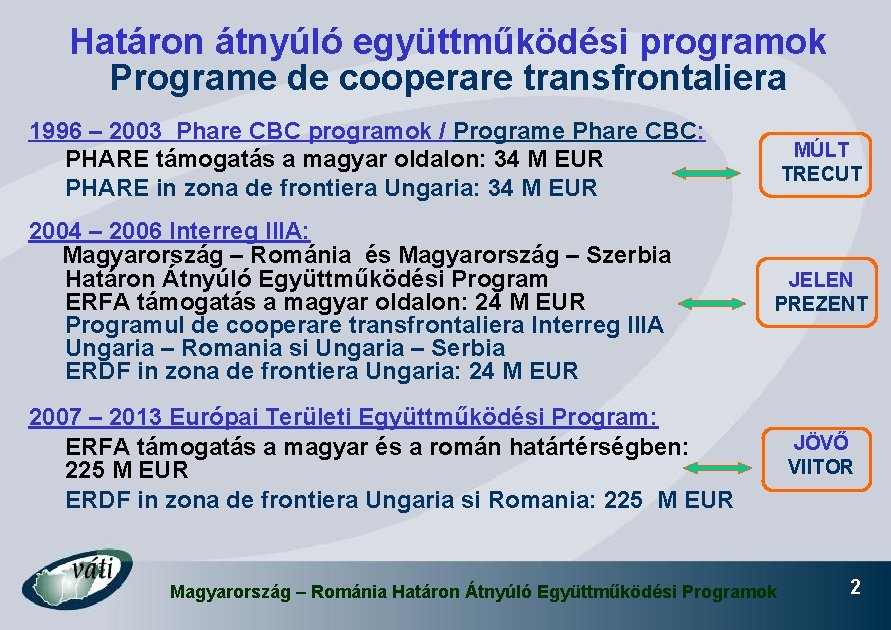 Határon átnyúló együttműködési programok
Programe de cooperare transfrontaliera

1996 – 2003 Phare CBC programok / Programe Phare CBC:
PHARE támogatás a magyar oldalon: 34 M EUR
PHARE in zona de frontiera Ungaria: 34 M EUR

MÚLT
TRECUT

2004 – 2006 Interreg IIIA:
Magyarország – Románia és Magyarország – Szerbia Határon Átnyúló Együttműködési Program
ERFA támogatás a magyar oldalon: 24 M EUR
Programul de cooperare transfrontaliera Interreg IIIA Ungaria – Romania si Ungaria – Serbia
ERDF in zona de frontiera Ungaria: 24 M EUR

JELEN
PREZENT

2007 – 2013 Európai Területi Együttműködési Program:
ERFA támogatás a magyar és a román határtérségben: 225 M EUR
ERDF in zona de frontiera Ungaria si Romania: 225 M EUR

JÖVŐ
VIITOR

váti

Magyarország – Románia Határon Átnyúló Együttműködési Programok

2